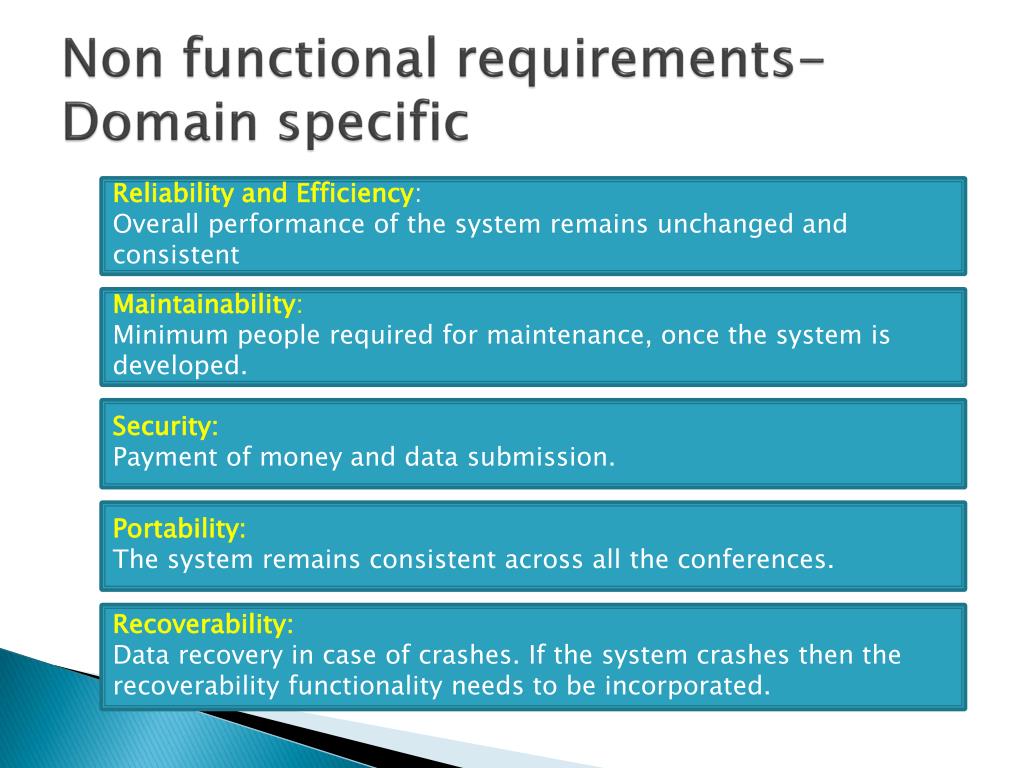 Non functional requirements- Domain specific

Reliability and Efficiency:
Overall performance of the system remains unchanged and consistent

Maintainability:
Minimum people required for maintenance, once the system is developed.

Security:
Payment of money and data submission.

Portability:
The system remains consistent across all the conferences.

Recoverability:
Data recovery in case of crashes. If the system crashes then the recoverability functionality needs to be incorporated.